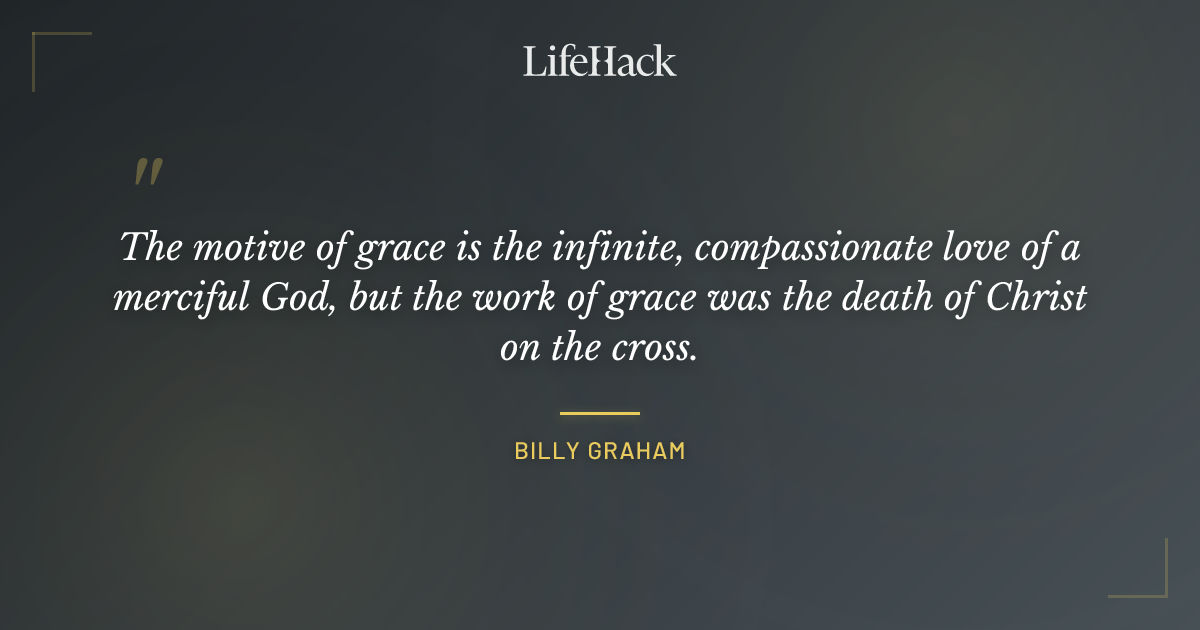 LifeHack

"

The motive of grace is the infinite, compassionate love of a merciful God, but the work of grace was the death of Christ on the cross.

BILLY GRAHAM